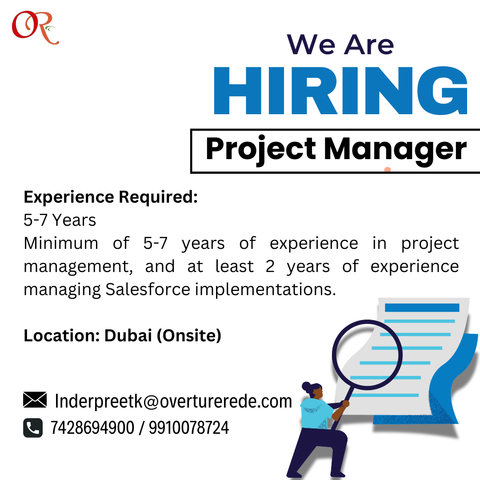 OR

We Are
HIRING
Project Manager

Experience Required:
5-7 Years
Minimum of 5-7 years of experience in project management, and at least 2 years of experience managing Salesforce implementations.

Location: Dubai (Onsite)

Inderpreetk@overturerede.com
7428694900 / 9910078724